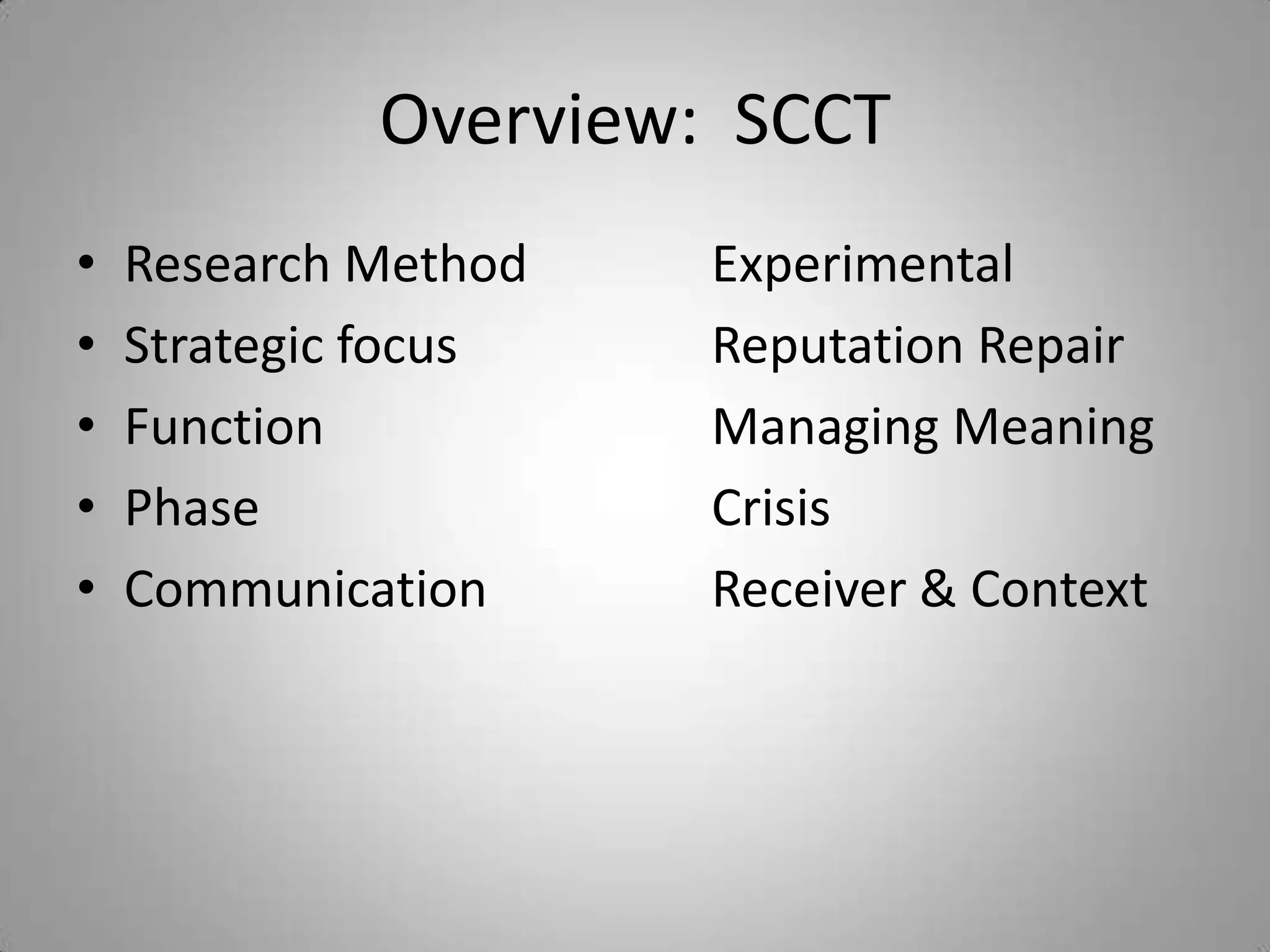 Overview:  SCCT

• Research Method Experimental
• Strategic focus Reputation Repair
• Function Managing Meaning
• Phase Crisis
• Communication Receiver & Context